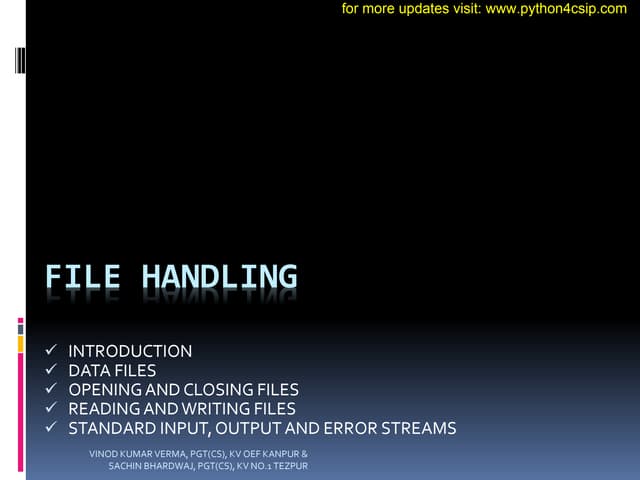 for more updates visit: www.python4csip.com

FILE HANDLING

✓ INTRODUCTION
✓ DATA FILES
✓ OPENING AND CLOSING FILES
✓ READING AND WRITING FILES
✓ STANDARD INPUT, OUTPUT AND ERROR STREAMS

VINOD KUMAR VERMA, PGT(CS), KV OEF KANPUR & SACHIN BHARDWAJ, PGT(CS), KV NO.1 TEZPUR